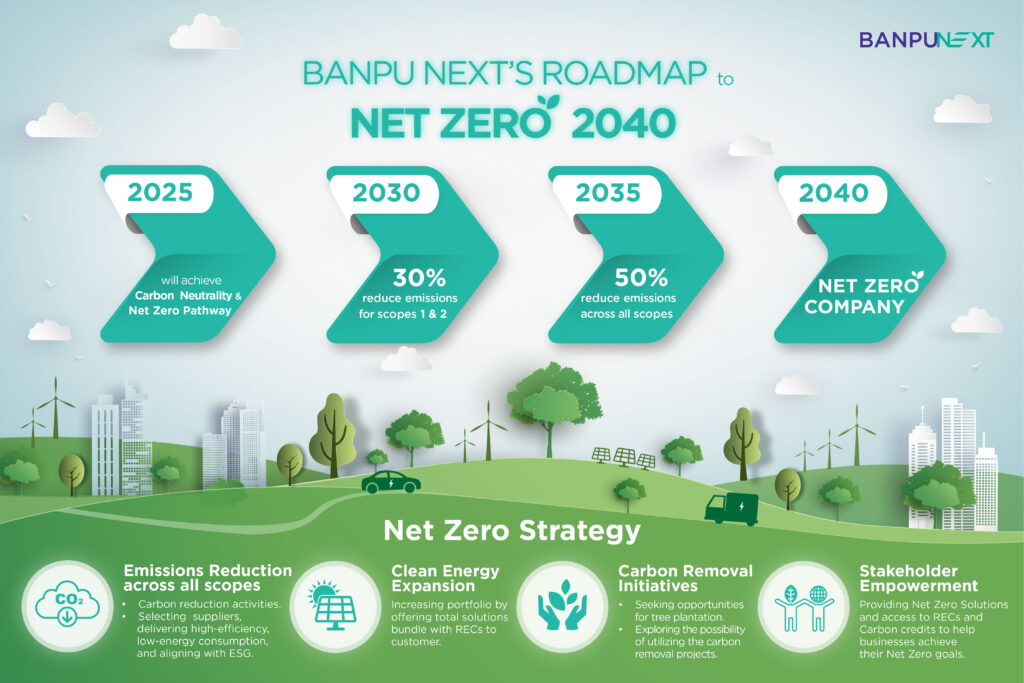 BANPU NEXT

BANPU NEXT'S ROADMAP to
NET ZERO 2040

2025
will achieve
Carbon Neutrality & Net Zero Pathway

2030
30%
reduce emissions for scopes 1 & 2

2035
50%
reduce emissions across all scopes

2040
NET ZERO COMPANY

Net Zero Strategy

$CO_2$

Emissions Reduction across all scopes
• Carbon reduction activities.
• Selecting suppliers, delivering high-efficiency, low-energy consumption, and aligning with ESG.

Clean Energy Expansion
Increasing portfolio by offering total solutions bundle with RECs to customer.

Carbon Removal Initiatives
• Seeking opportunities for tree plantation.
• Exploring the possibility of utilizing the carbon removal projects.

Stakeholder Empowerment
Providing Net Zero Solutions and access to RECs and Carbon credits to help businesses achieve their Net Zero goals.